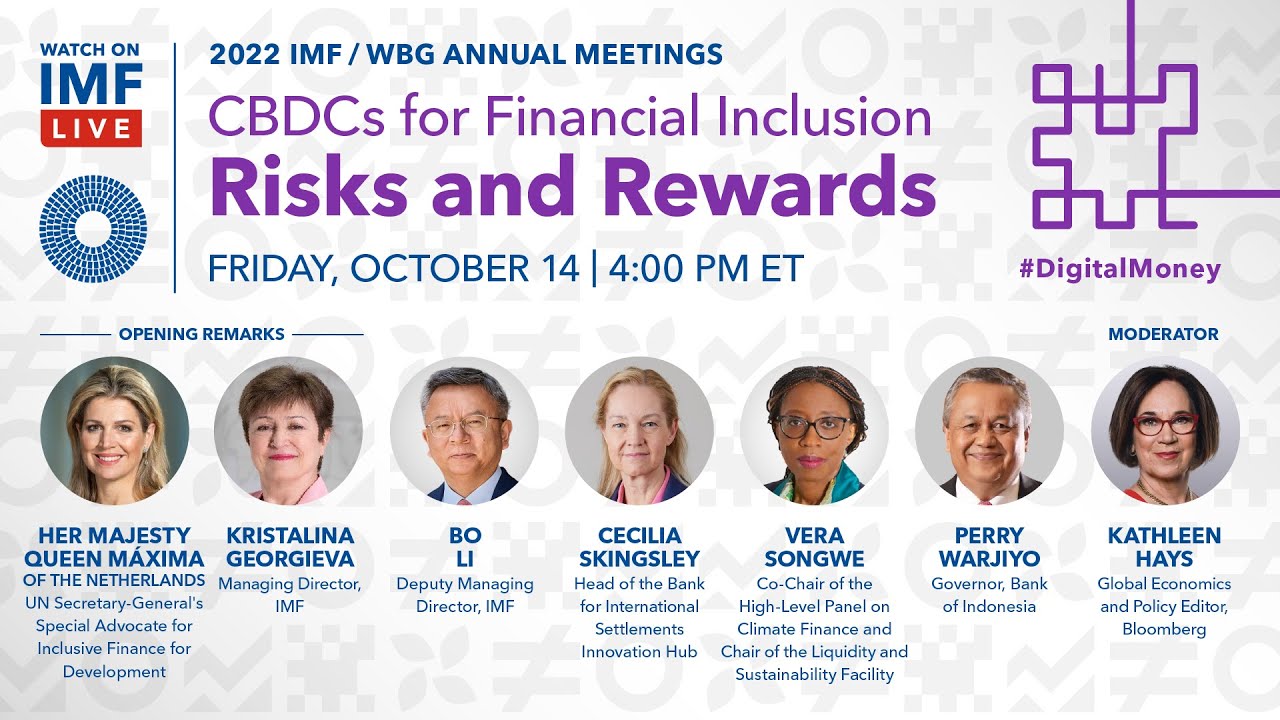 WATCH ON
IMF
LIVE

2022 IMF / WBG ANNUAL MEETINGS

CBDCs for Financial Inclusion
Risks and Rewards

FRIDAY, OCTOBER 14 | 4:00 PM ET

#DigitalMoney

OPENING REMARKS

MODERATOR

HER MAJESTY QUEEN MÁXIMA OF THE NETHERLANDS
UN Secretary-General's Special Advocate for Inclusive Finance for Development

KRISTALINA GEORGIEVA
Managing Director, IMF

BO LI
Deputy Managing Director, IMF

CECILIA SKINGSLEY
Head of the Bank for International Settlements Innovation Hub

VERA SONGWE
Co-Chair of the High-Level Panel on Climate Finance and Chair of the Liquidity and Sustainability Facility

PERRY WARJIYO
Governor, Bank of Indonesia

KATHLEEN HAYS
Global Economics and Policy Editor, Bloomberg